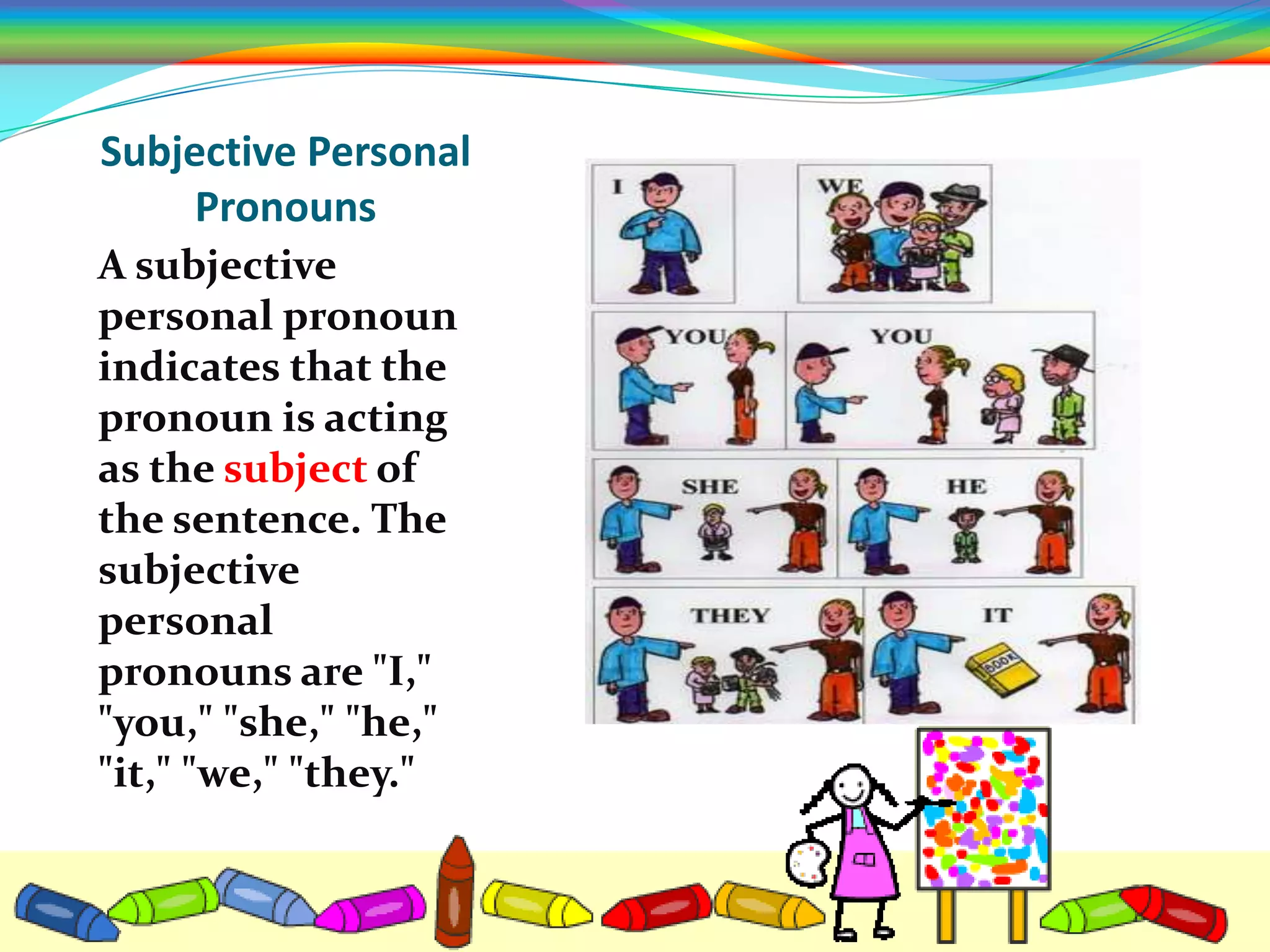 Subjective Personal Pronouns

A subjective personal pronoun indicates that the pronoun is acting as the subject of the sentence. The subjective personal pronouns are "I," "you," "she," "he," "it," "we," "they."

I

WE

YOU

YOU

SHE

HE

THEY

IT

BOOK